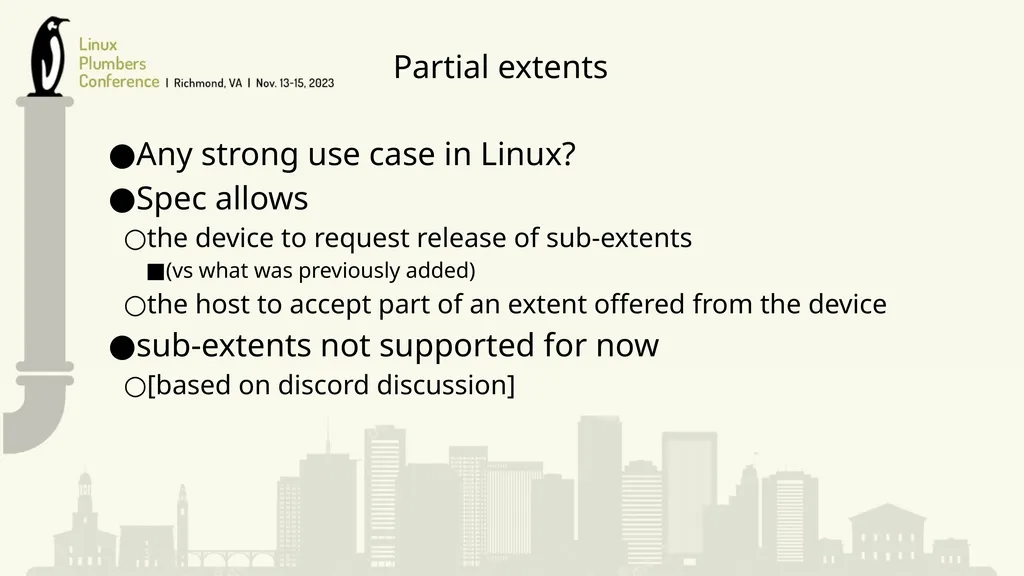 Linux Plumbers Conference | Richmond, VA | Nov. 13-15, 2023

Partial extents

●Any strong use case in Linux?
●Spec allows
○the device to request release of sub-extents
■(vs what was previously added)
○the host to accept part of an extent offered from the device
●sub-extents not supported for now
○[based on discord discussion]